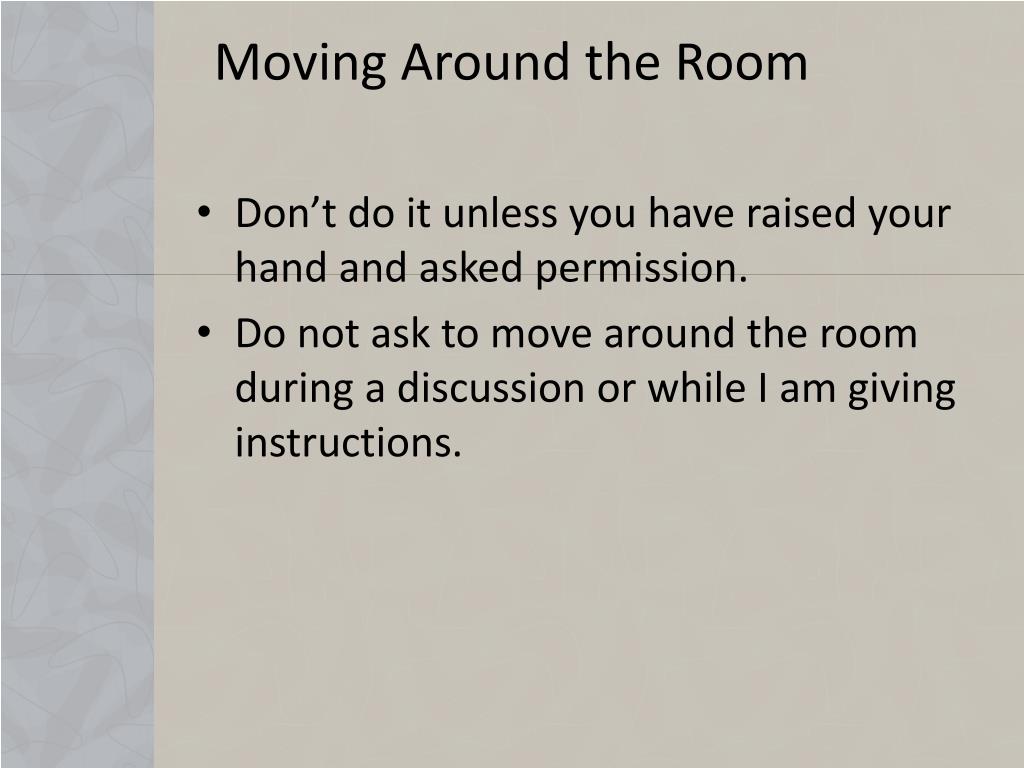 Moving Around the Room

• Don’t do it unless you have raised your hand and asked permission.
• Do not ask to move around the room during a discussion or while I am giving instructions.